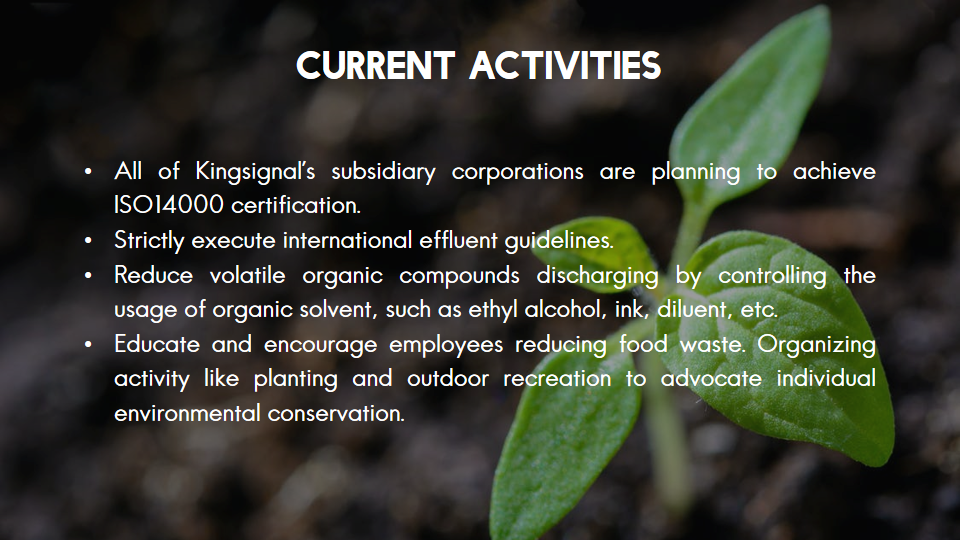 CURRENT ACTIVITIES

• All of Kingsignal's subsidiary corporations are planning to achieve ISO14000 certification.
• Strictly execute international effluent guidelines.
• Reduce volatile organic compounds discharging by controlling the usage of organic solvent, such as ethyl alcohol, ink, diluent, etc.
• Educate and encourage employees reducing food waste. Organizing activity like planting and outdoor recreation to advocate individual environmental conservation.